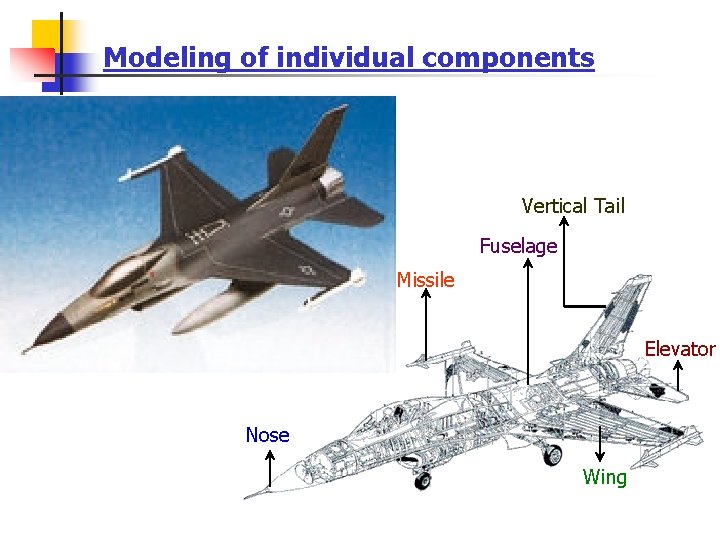 Modeling of individual components

Vertical Tail

Fuselage

Missile

Elevator

Nose

Wing